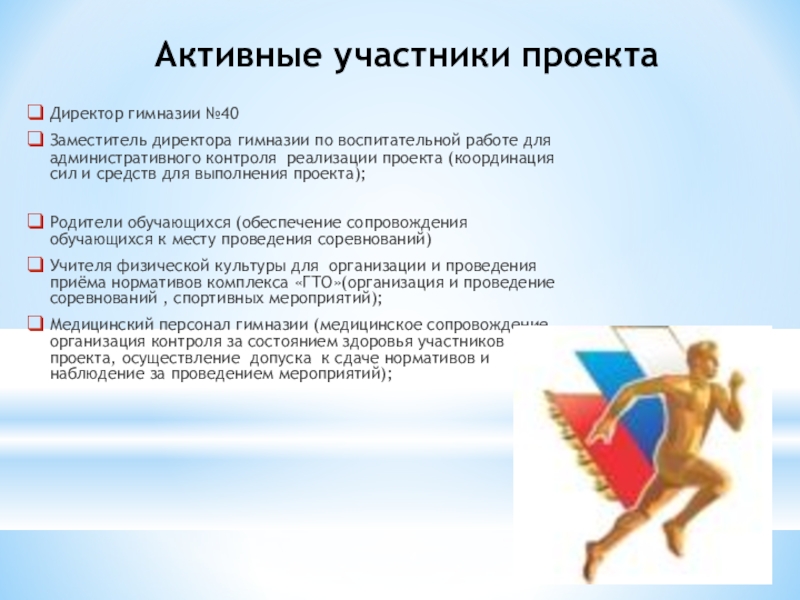 Активные участники проекта

Директор гимназии №40

Заместитель директора гимназии по воспитательной работе для административного контроля реализации проекта (координация сил и средств для выполнения проекта);

Родители обучающихся (обеспечение сопровождения обучающихся к месту проведения соревнований)

Учителя физической культуры для организации и проведения приёма нормативов комплекса «ГТО»(организация и проведение соревнований , спортивных мероприятий);

Медицинский персонал гимназии (медицинское сопровождение организация контроля за состоянием здоровья участников проекта, осуществление допуска к сдаче нормативов и наблюдение за проведением мероприятий);